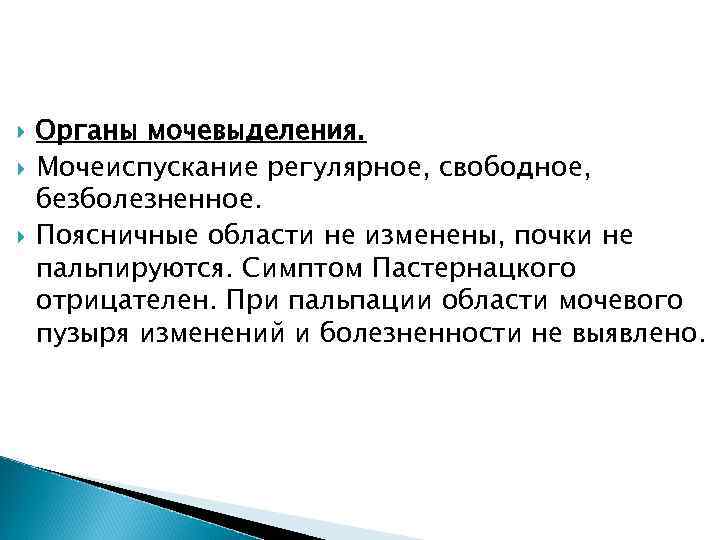 Органы мочевыделения.

Мочеиспускание регулярное, свободное, безболезненное.

Поясничные области не изменены, почки не пальпируются. Симптом Пастернацкого отрицателен. При пальпации области мочевого пузыря изменений и болезненности не выявлено.